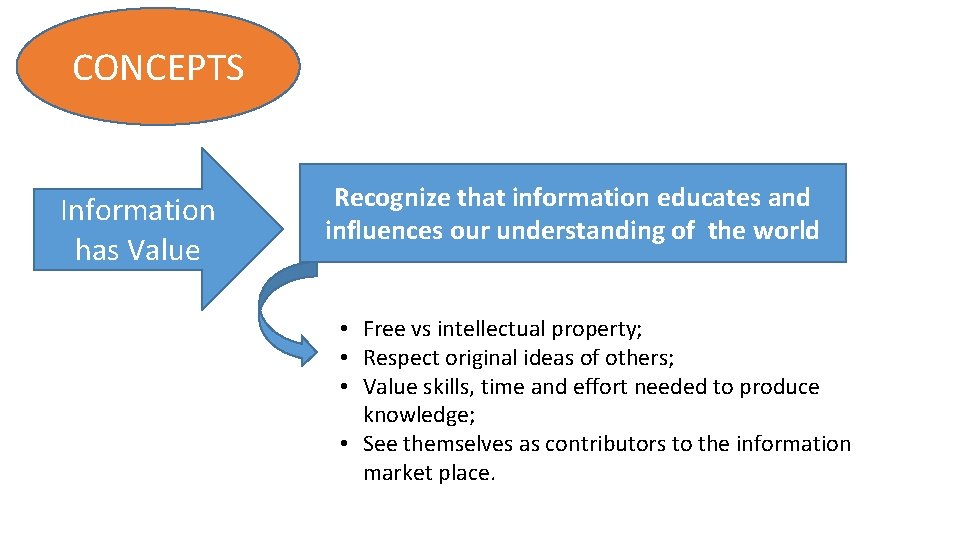 CONCEPTS

Information has Value

Recognize that information educates and influences our understanding of the world

• Free vs intellectual property;
• Respect original ideas of others;
• Value skills, time and effort needed to produce knowledge;
• See themselves as contributors to the information market place.